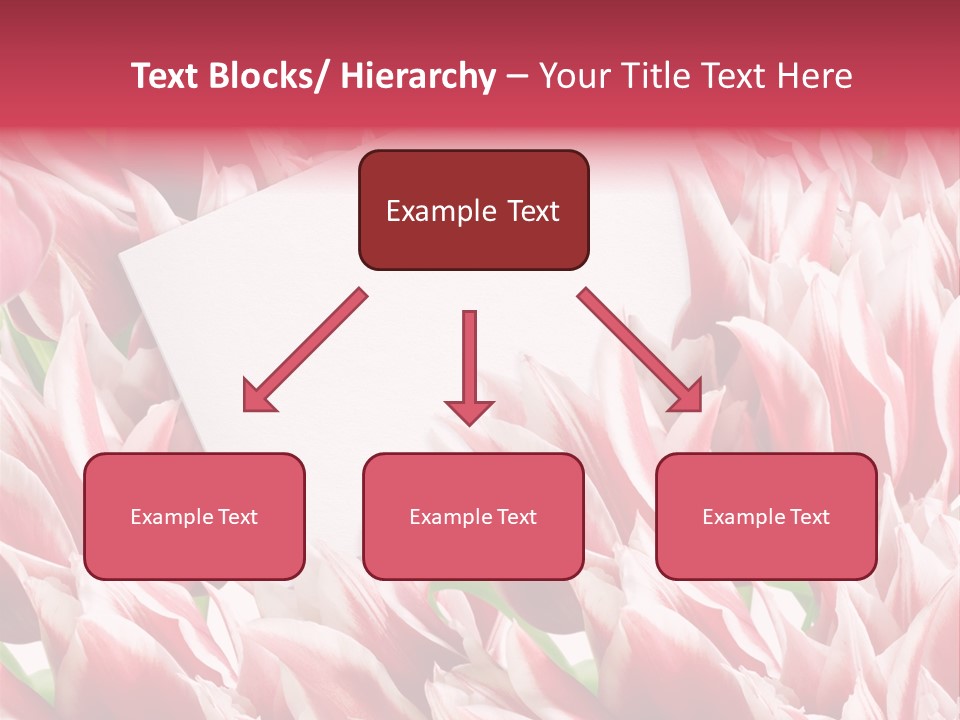 Text Blocks/ Hierarchy – Your Title Text Here

Example Text

Example Text

Example Text

Example Text